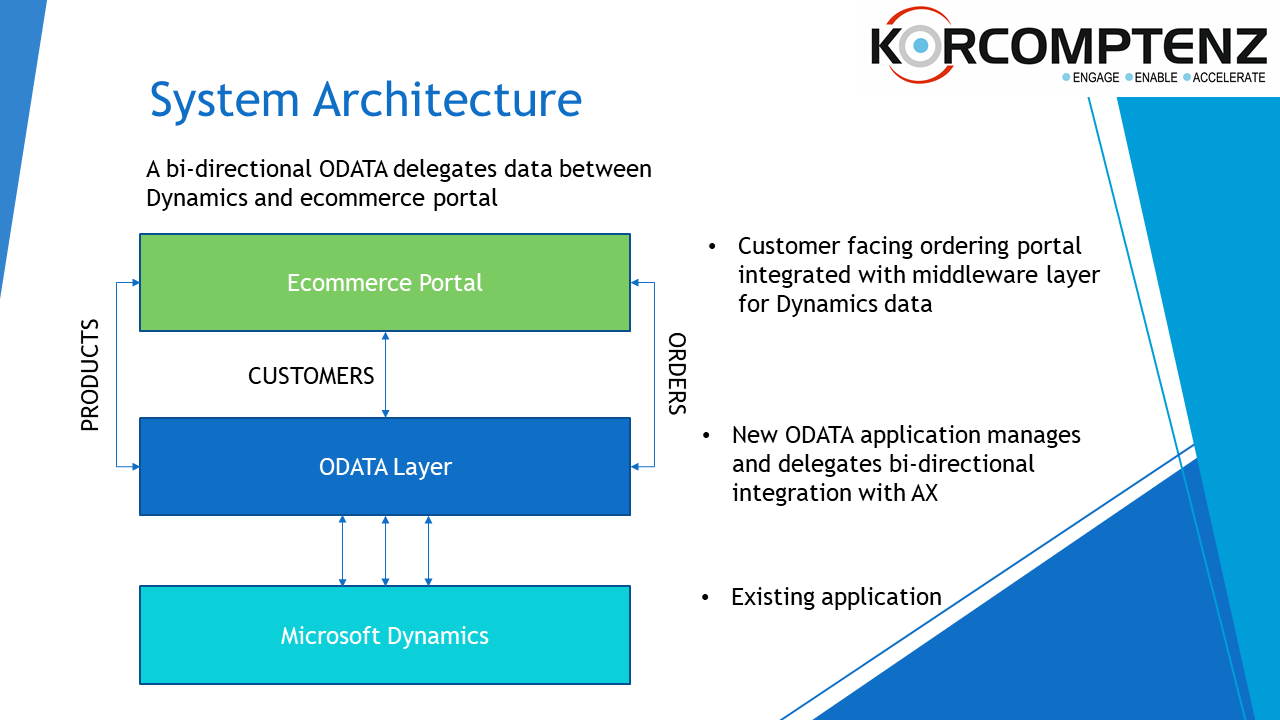 KORCOMPTENZ
ENGAGE ENABLE ACCELERATE

System Architecture

A bi-directional ODATA delegates data between Dynamics and ecommerce portal

Ecommerce Portal

PRODUCTS

CUSTOMERS

ORDERS

ODATA Layer

Microsoft Dynamics

• Customer facing ordering portal integrated with middleware layer for Dynamics data

• New ODATA application manages and delegates bi-directional integration with AX

• Existing application